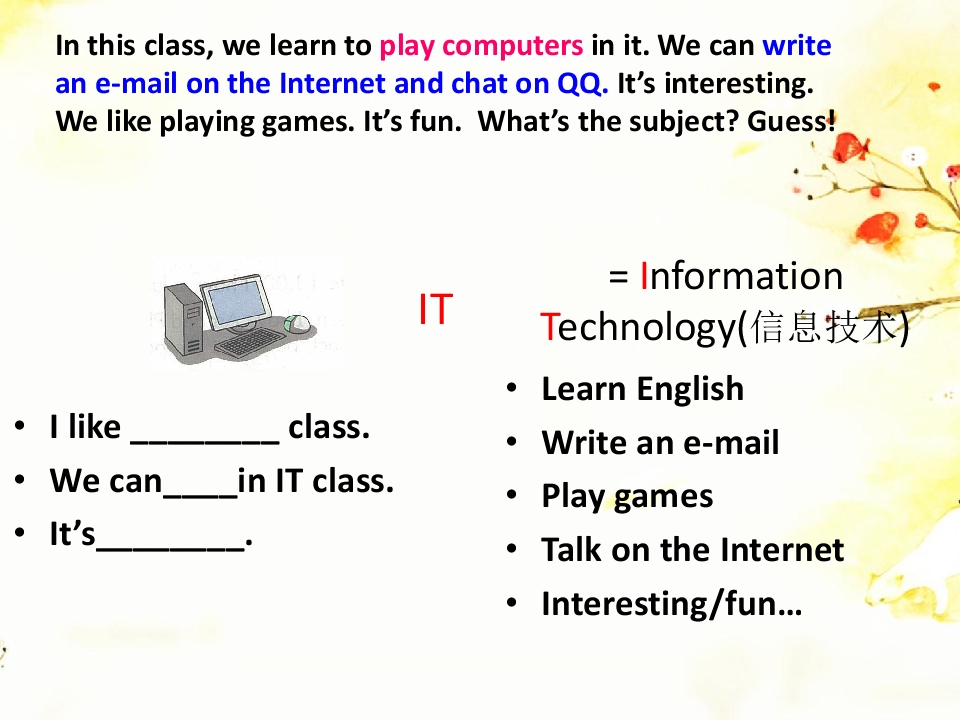 In this class, we learn to play computers in it. We can write an e-mail on the Internet and chat on QQ. It's interesting. We like playing games. It's fun. What's the subject? Guess!

IT

= Information Technology(信息技术)

• I like ________ class.
• We can____in IT class.
• It's________.

• Learn English
• Write an e-mail
• Play games
• Talk on the Internet
• Interesting/fun…